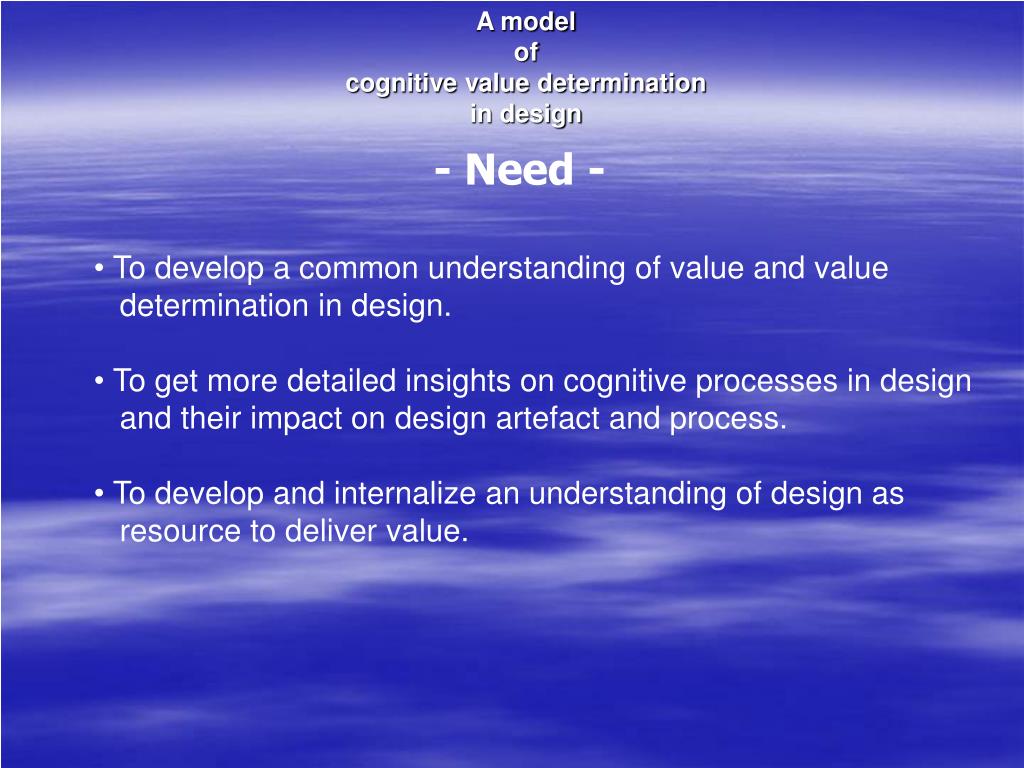 A model
of
cognitive value determination
in design

- Need -

• To develop a common understanding of value and value determination in design.

• To get more detailed insights on cognitive processes in design and their impact on design artefact and process.

• To develop and internalize an understanding of design as resource to deliver value.